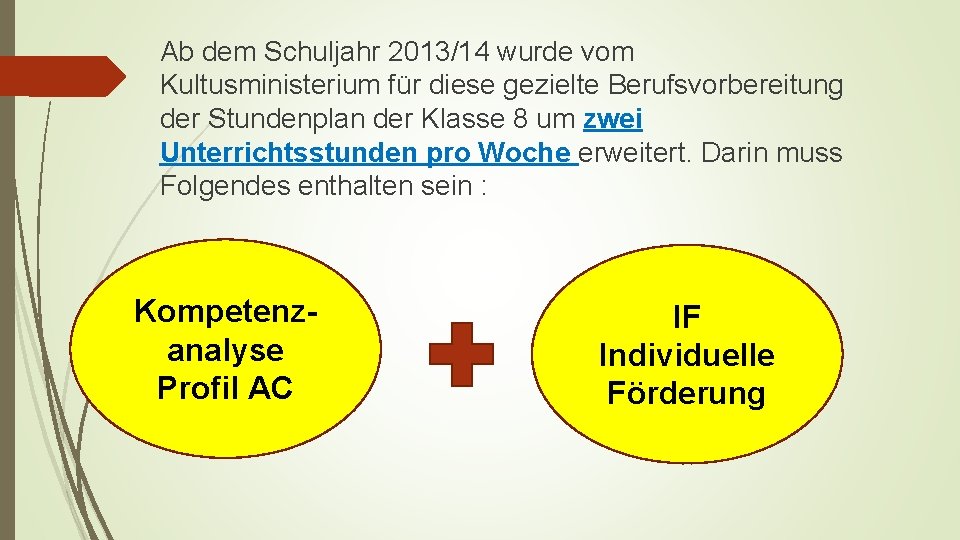 Ab dem Schuljahr 2013/14 wurde vom Kultusministerium für diese gezielte Berufsvorbereitung der Stundenplan der Klasse 8 um zwei Unterrichtsstunden pro Woche erweitert. Darin muss Folgendes enthalten sein :

Kompetenzanalyse Profil AC

IF Individuelle Förderung